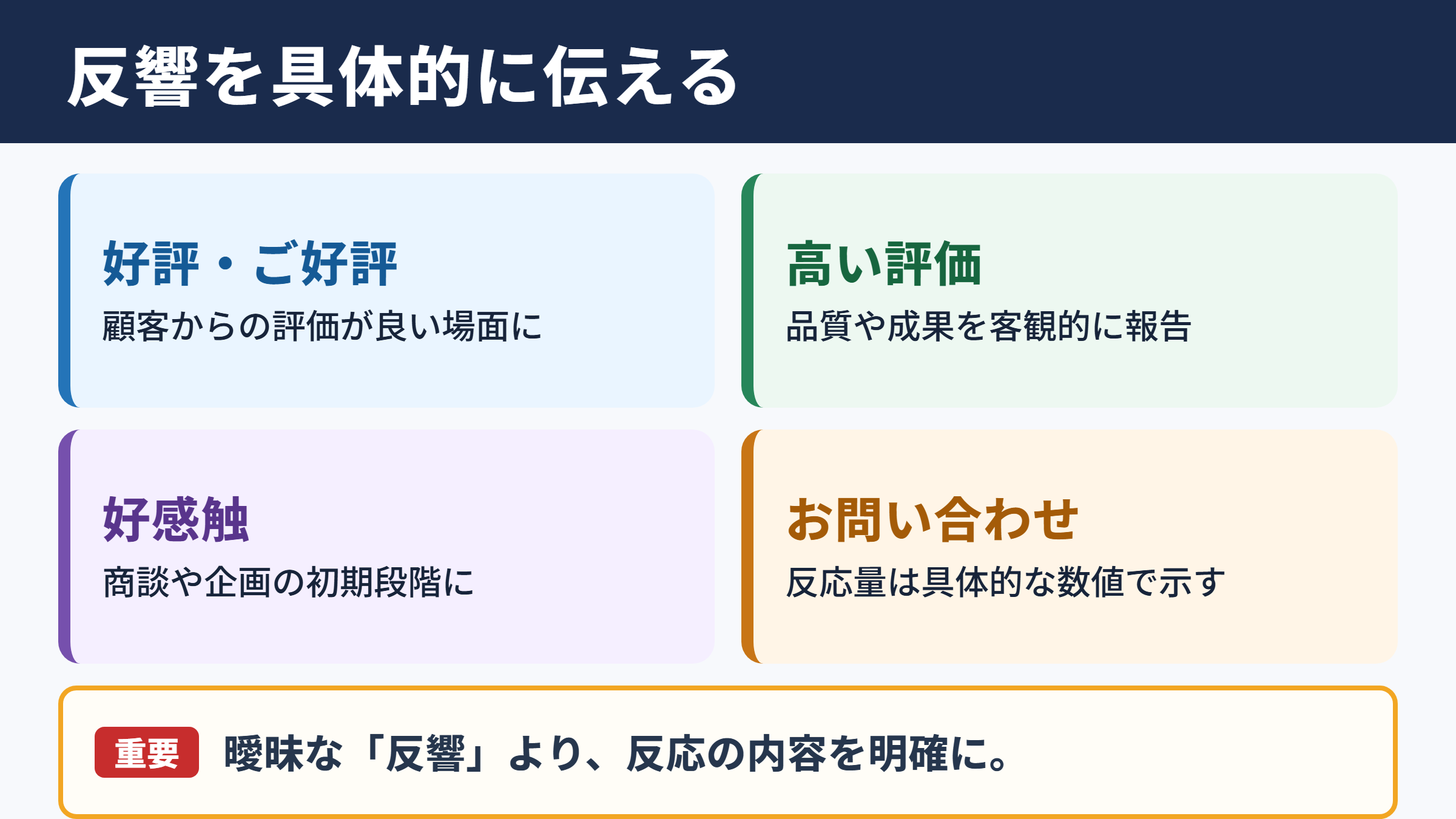 反響を具体的に伝える

好評・ご好評

顧客からの評価が良い場面に

高い評価

品質や成果を客観的に報告

好感触

商談や企画の初期段階に

お問い合わせ

反応量は具体的な数値で示す

重要 曖昧な「反響」より、反応の内容を明確に。